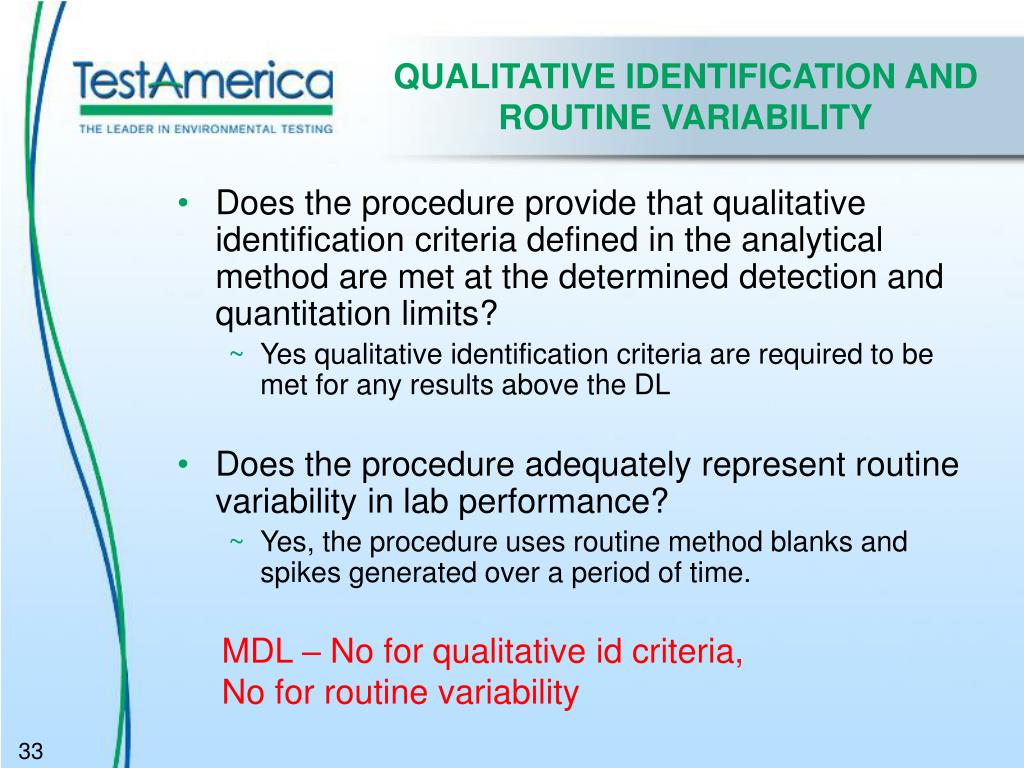 TestAmerica
THE LEADER IN ENVIRONMENTAL TESTING

QUALITATIVE IDENTIFICATION AND ROUTINE VARIABILITY

• Does the procedure provide that qualitative identification criteria defined in the analytical method are met at the determined detection and quantitation limits?
~ Yes qualitative identification criteria are required to be met for any results above the DL

• Does the procedure adequately represent routine variability in lab performance?
~ Yes, the procedure uses routine method blanks and spikes generated over a period of time.

MDL – No for qualitative id criteria,
No for routine variability

33